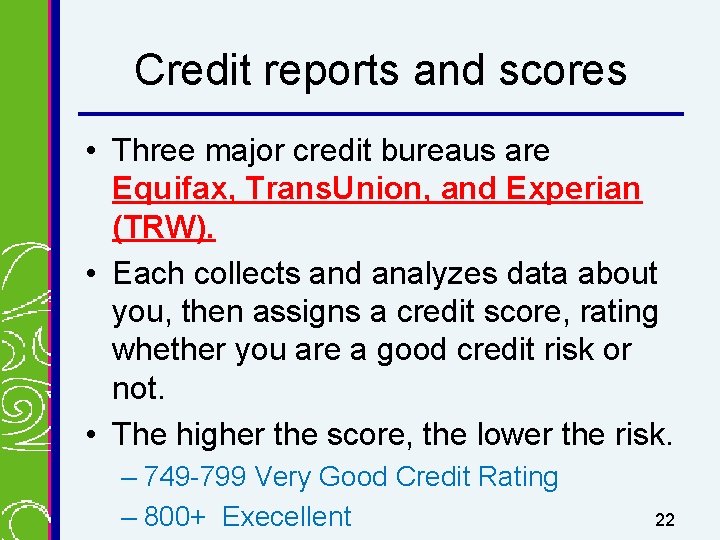 Credit reports and scores

• Three major credit bureaus are Equifax, TransUnion, and Experian (TRW).

• Each collects and analyzes data about you, then assigns a credit score, rating whether you are a good credit risk or not.

• The higher the score, the lower the risk.
  – 749-799 Very Good Credit Rating
  – 800+ Execellent

22